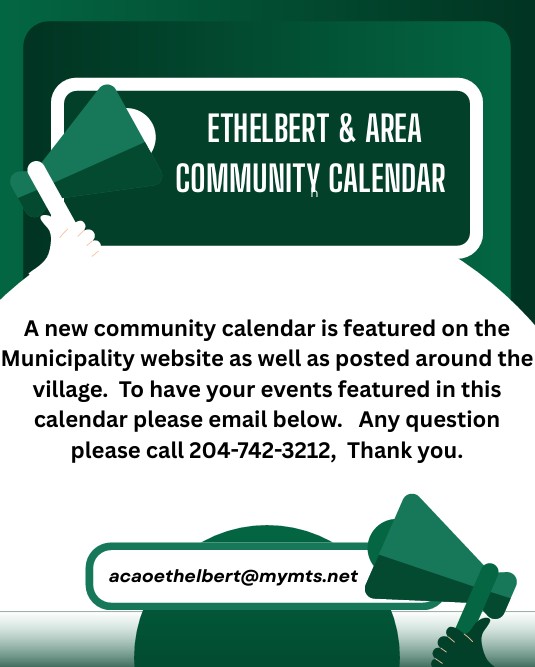 ETHELBERT & AREA
COMMUNITY CALENDAR

A new community calendar is featured on the Municipality website as well as posted around the village. To have your events featured in this calendar please email below. Any question please call 204-742-3212, Thank you.

acaoethelbert@mymts.net